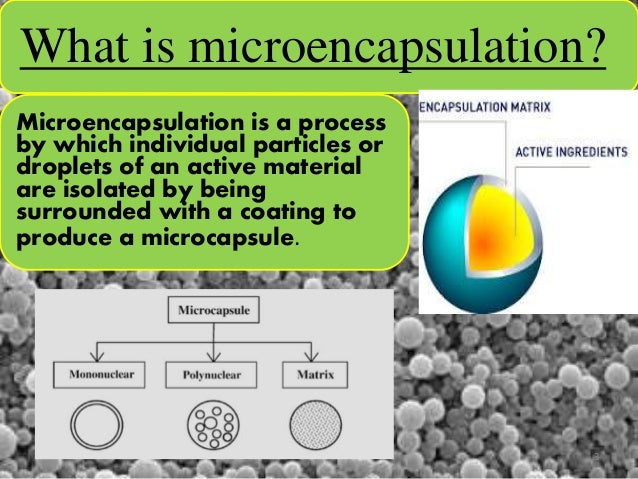 What is microencapsulation?

Microencapsulation is a process by which individual particles or droplets of an active material are isolated by being surrounded with a coating to produce a microcapsule.

ENCAPSULATION MATRIX

ACTIVE INGREDIENTS

Microcapsule

Mononuclear

Polynuclear

Matrix